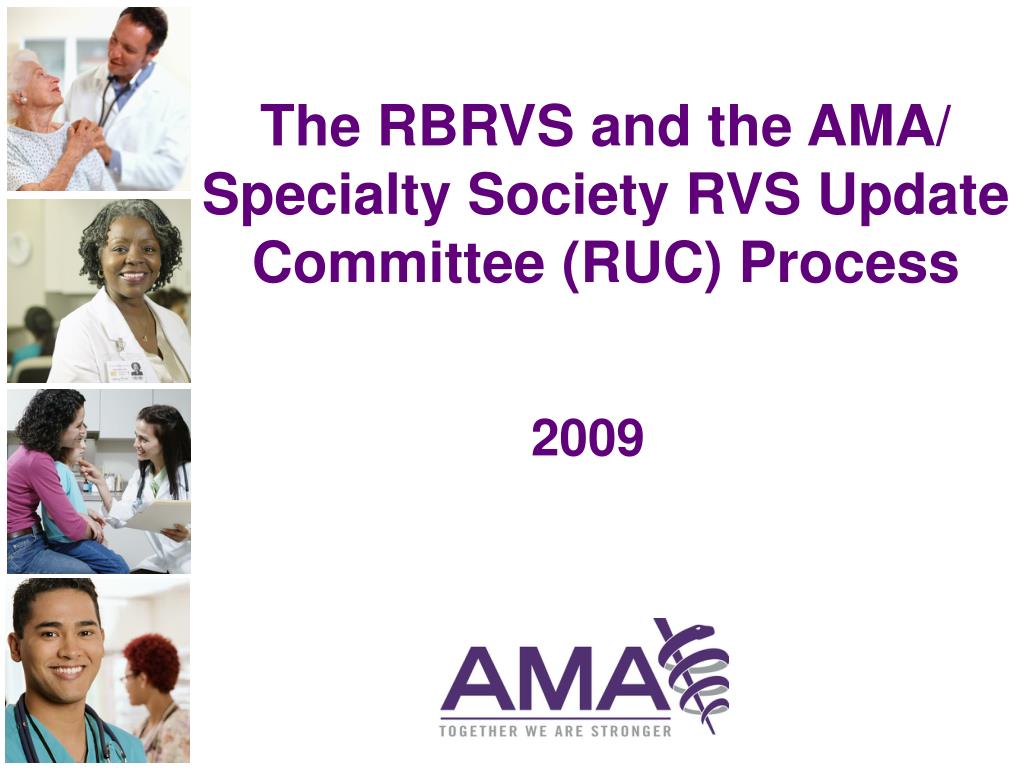 The RBRVS and the AMA/ Specialty Society RVS Update Committee (RUC) Process

2009

AMA
TOGETHER WE ARE STRONGER